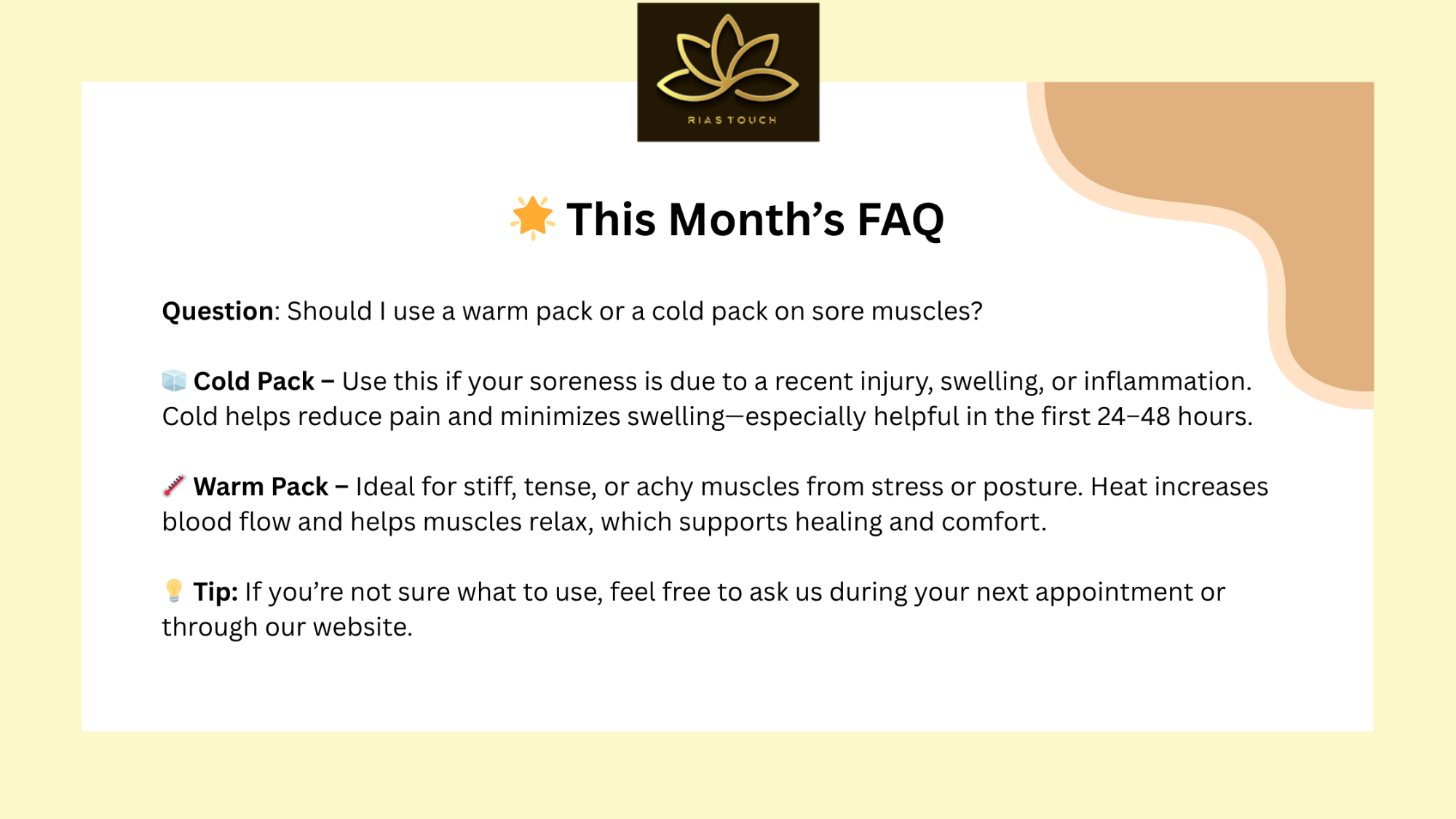 RIASTOUCH

🌟 This Month's FAQ

Question: Should I use a warm pack or a cold pack on sore muscles?

🧊 Cold Pack – Use this if your soreness is due to a recent injury, swelling, or inflammation. Cold helps reduce pain and minimizes swelling—especially helpful in the first 24–48 hours.

🌡️ Warm Pack – Ideal for stiff, tense, or achy muscles from stress or posture. Heat increases blood flow and helps muscles relax, which supports healing and comfort.

💡 Tip: If you're not sure what to use, feel free to ask us during your next appointment or through our website.